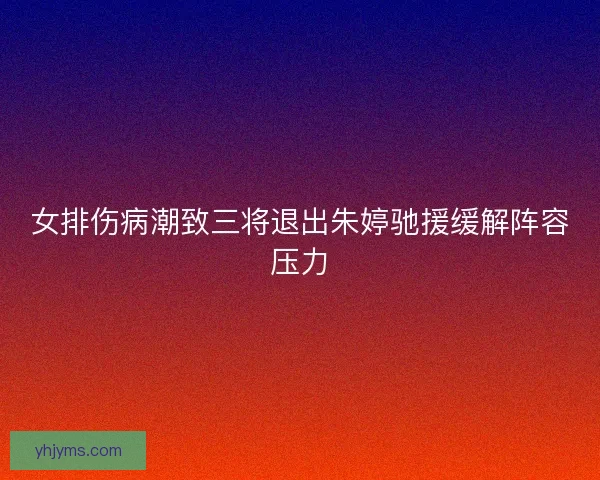 女排伤病潮致三将退出朱婷驰援缓解阵容压力

yhjyms.com